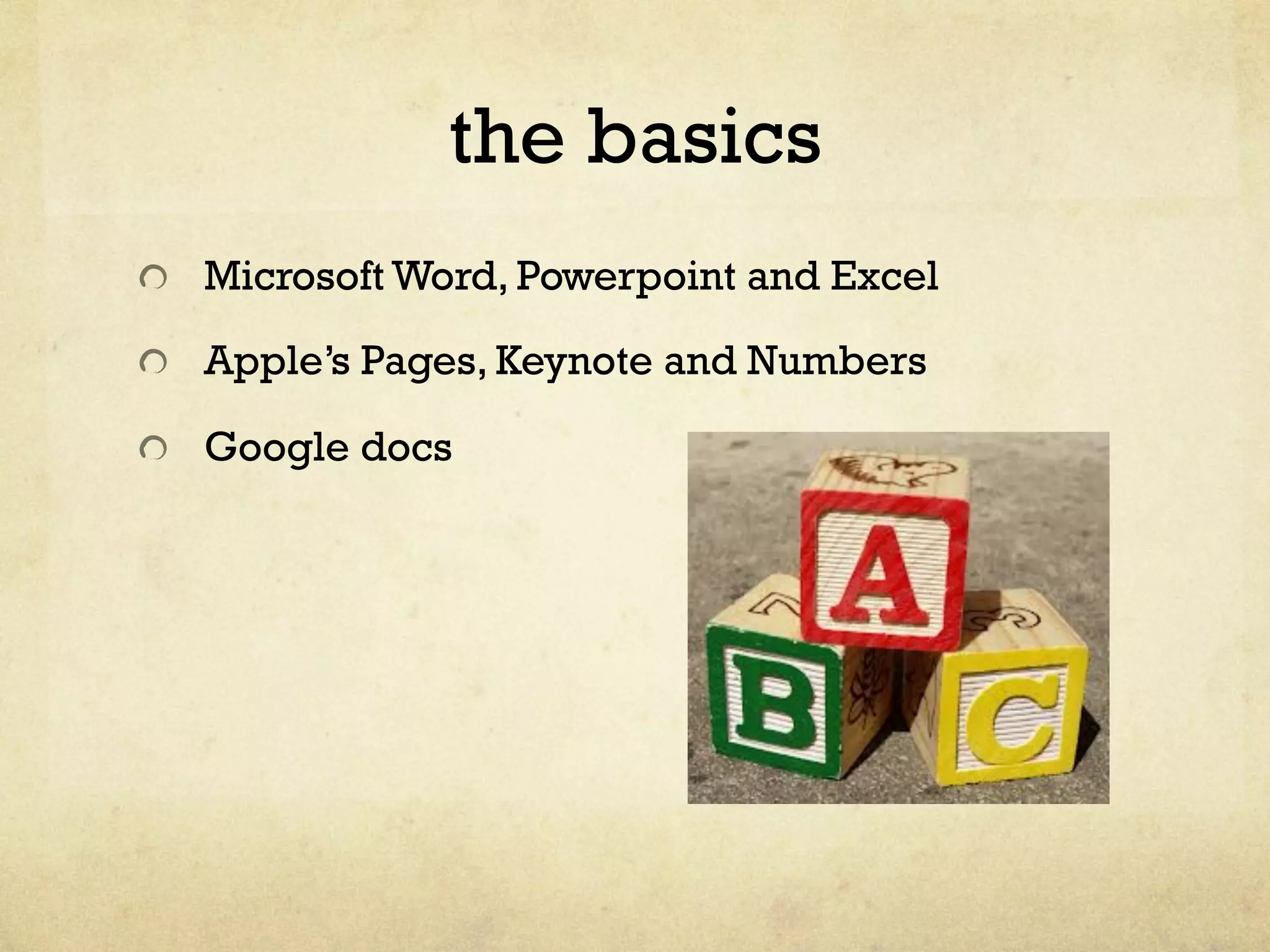 the basics

Microsoft Word, Powerpoint and Excel

Apple's Pages, Keynote and Numbers

Google docs

A

B

C